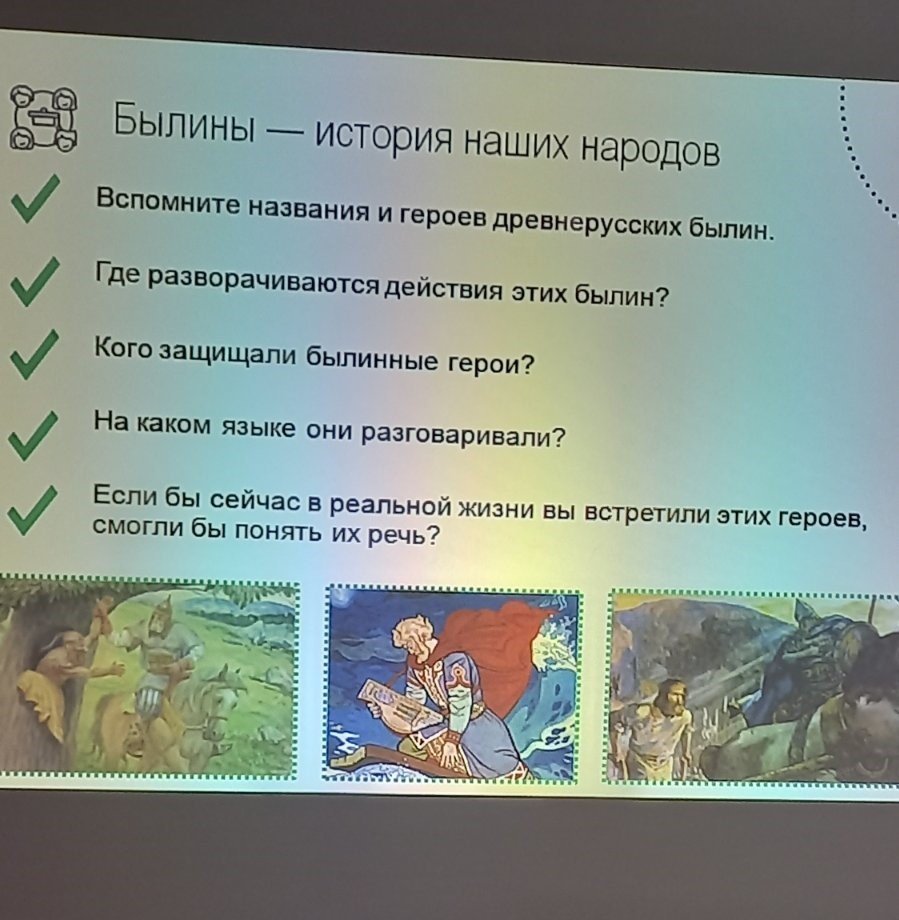 Былины — история наших народов

Вспомните названия и героев древнерусских былин.

Где разворачиваются действия этих былин?

Кого защищали былинные герои?

На каком языке они разговаривали?

Если бы сейчас в реальной жизни вы встретили этих героев, смогли бы понять их речь?